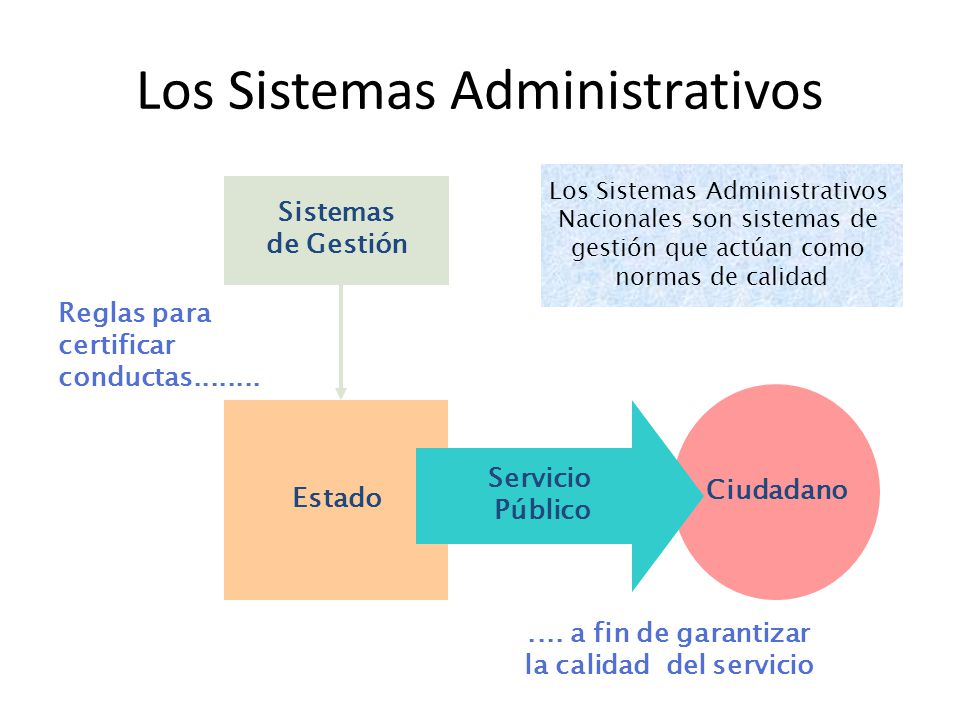 Los Sistemas Administrativos

Sistemas de Gestión

Los Sistemas Administrativos Nacionales son sistemas de gestión que actúan como normas de calidad

Reglas para certificar conductas........

Estado

Servicio Público

Ciudadano

.... a fin de garantizar la calidad del servicio